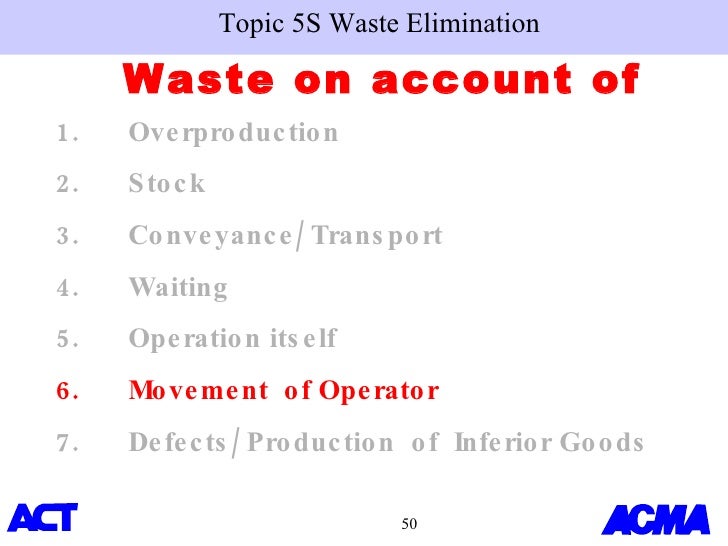 Topic 5S Waste Elimination

Waste on account of

1. Overproduction

2. Stock

3. Conveyance/Transport

4. Waiting

5. Operation itself

6. Movement of Operator

7. Defects/Production of Inferior Goods

ACT

50

ACMA